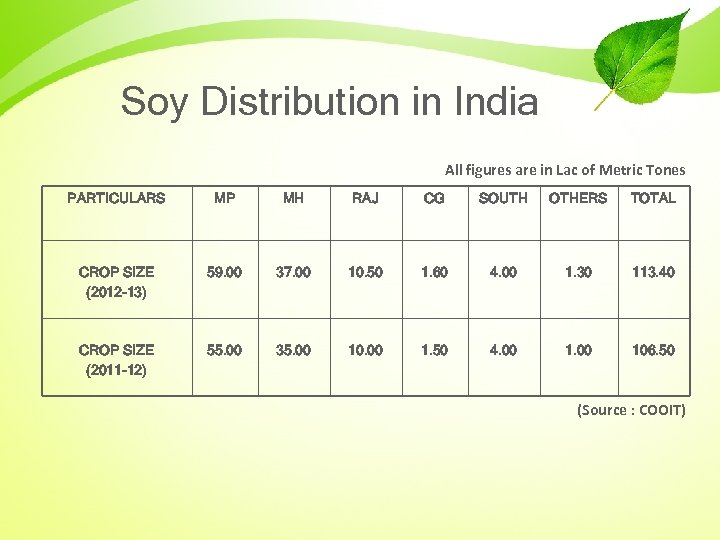 Soy Distribution in India

All figures are in Lac of Metric Tones

| PARTICULARS | MP | MH | RAJ | CG | SOUTH | OTHERS | TOTAL |
|---|---|---|---|---|---|---|---|
| CROP SIZE (2012-13) | 59.00 | 37.00 | 10.50 | 1.60 | 4.00 | 1.30 | 113.40 |
| CROP SIZE (2011-12) | 55.00 | 35.00 | 10.00 | 1.50 | 4.00 | 1.00 | 106.50 |

(Source : COOIT)